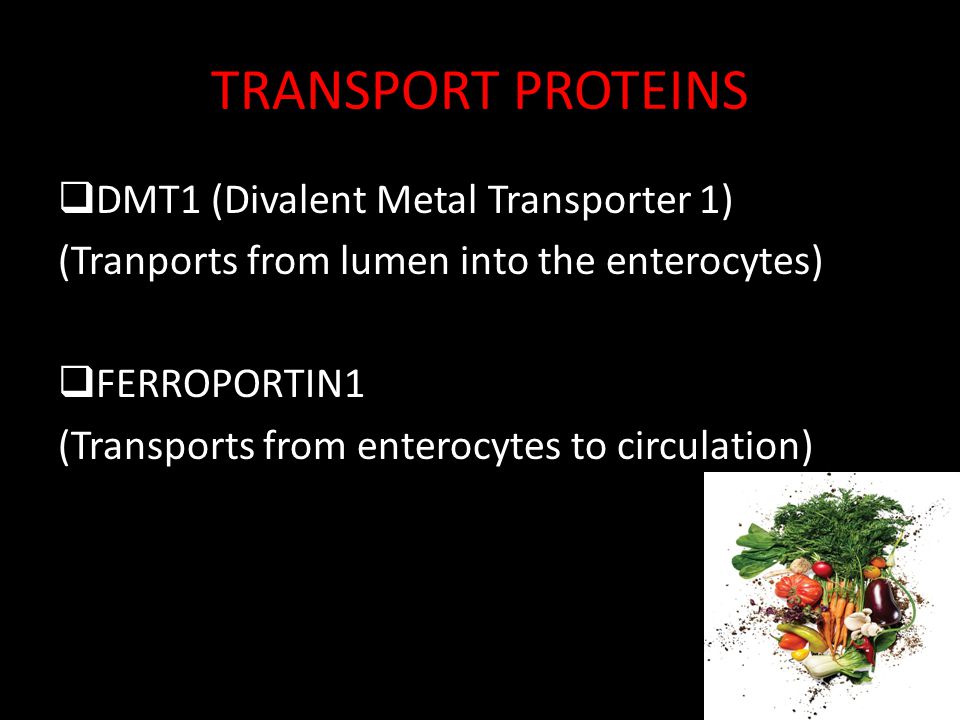 TRANSPORT PROTEINS

❑DMT1 (Divalent Metal Transporter 1)
(Tranports from lumen into the enterocytes)

❑FERROPORTIN1
(Transports from enterocytes to circulation)